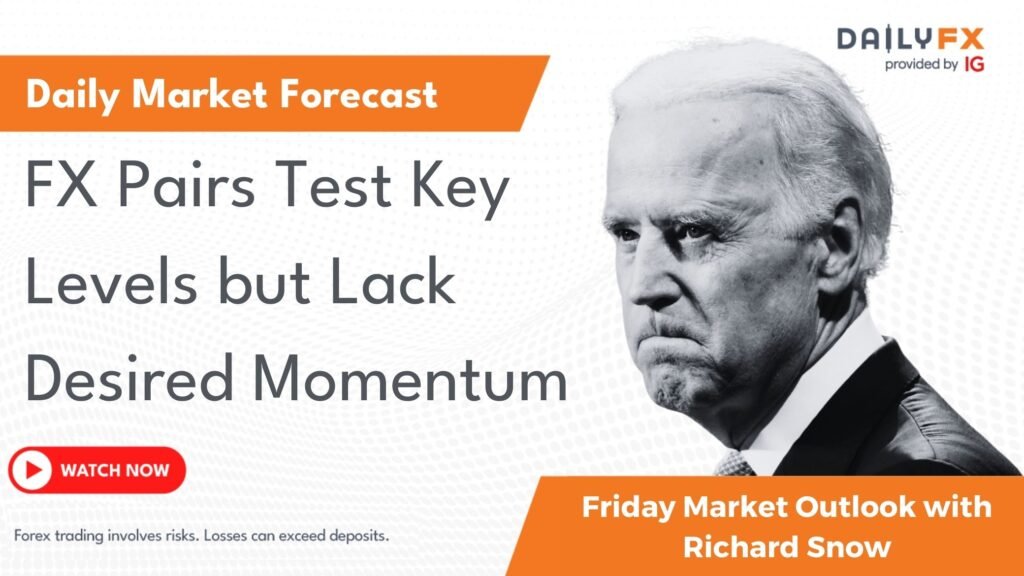 DAILYFX
provided by IG

Daily Market Forecast

FX Pairs Test Key Levels but Lack Desired Momentum

WATCH NOW

Forex trading involves risks. Losses can exceed deposits.

Friday Market Outlook with Richard Snow